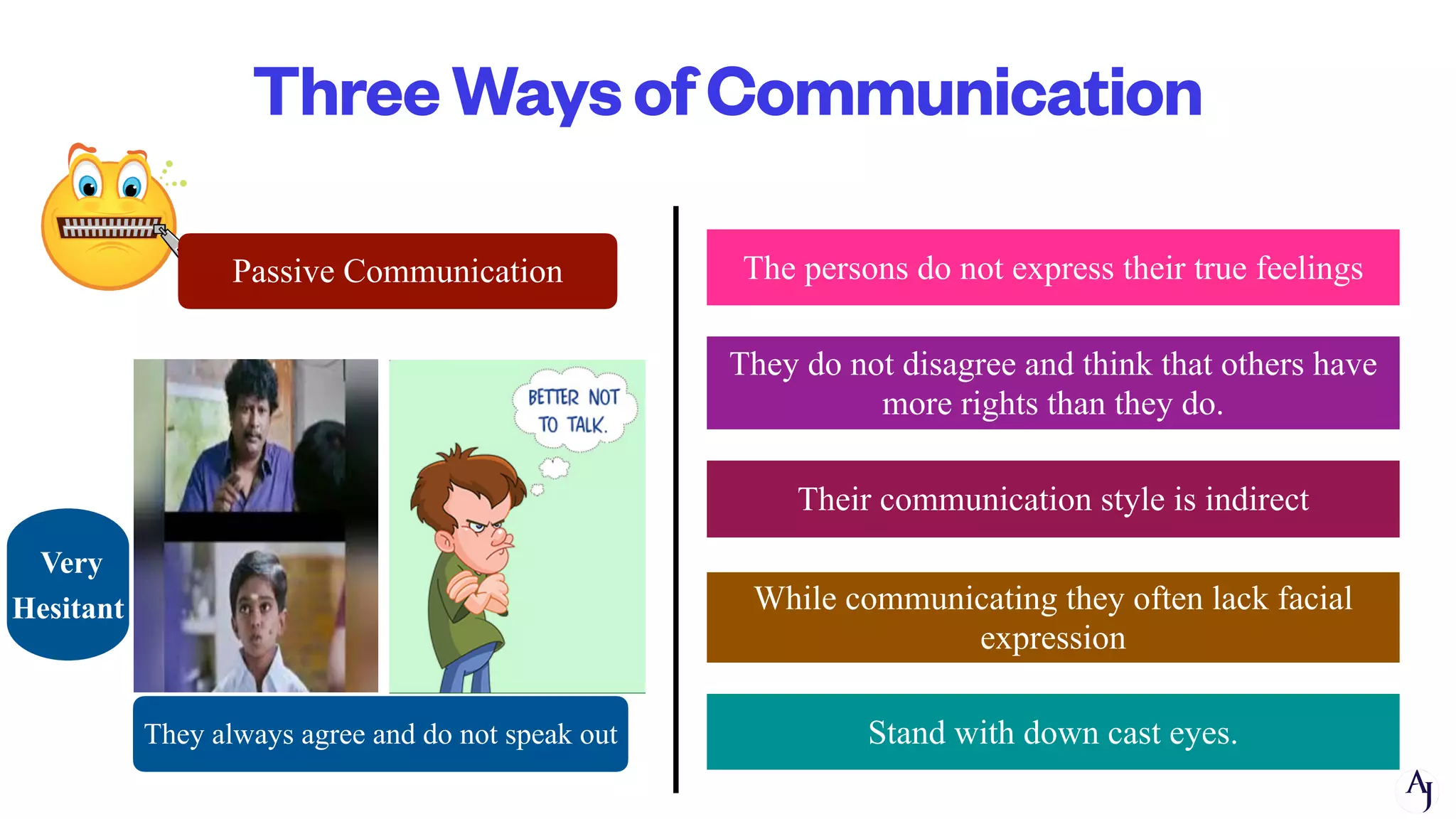 Three Ways of Communication

Passive Communication

BETTER NOT TO TALK.

Very Hesitant

They always agree and do not speak out

The persons do not express their true feelings

They do not disagree and think that others have more rights than they do.

Their communication style is indirect

While communicating they often lack facial expression

Stand with down cast eyes.

AJ